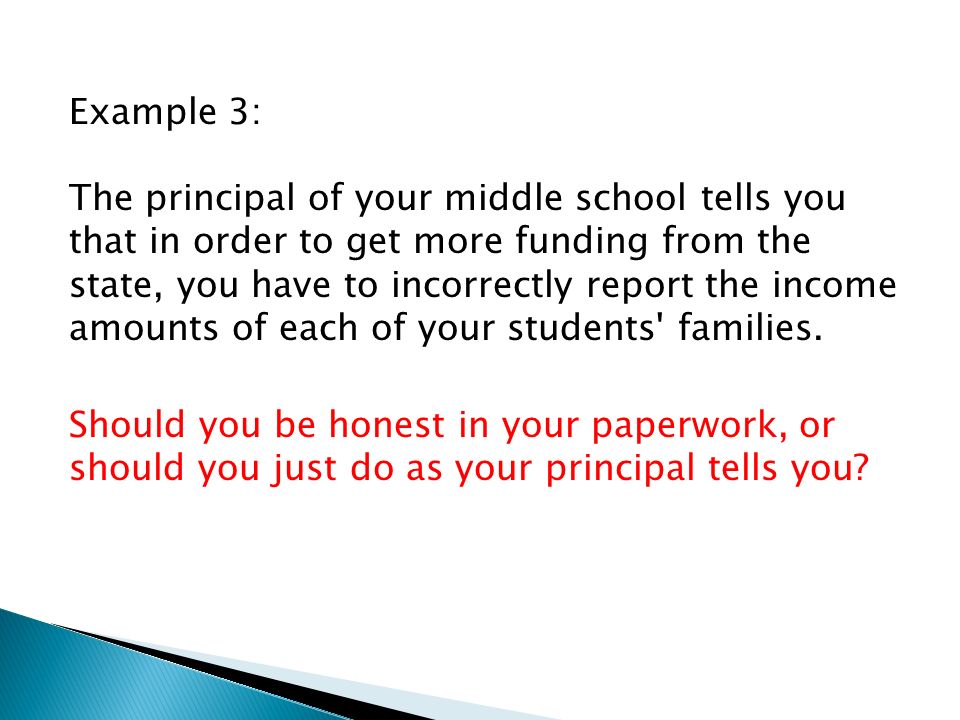 Example 3:

The principal of your middle school tells you that in order to get more funding from the state, you have to incorrectly report the income amounts of each of your students' families.

Should you be honest in your paperwork, or should you just do as your principal tells you?